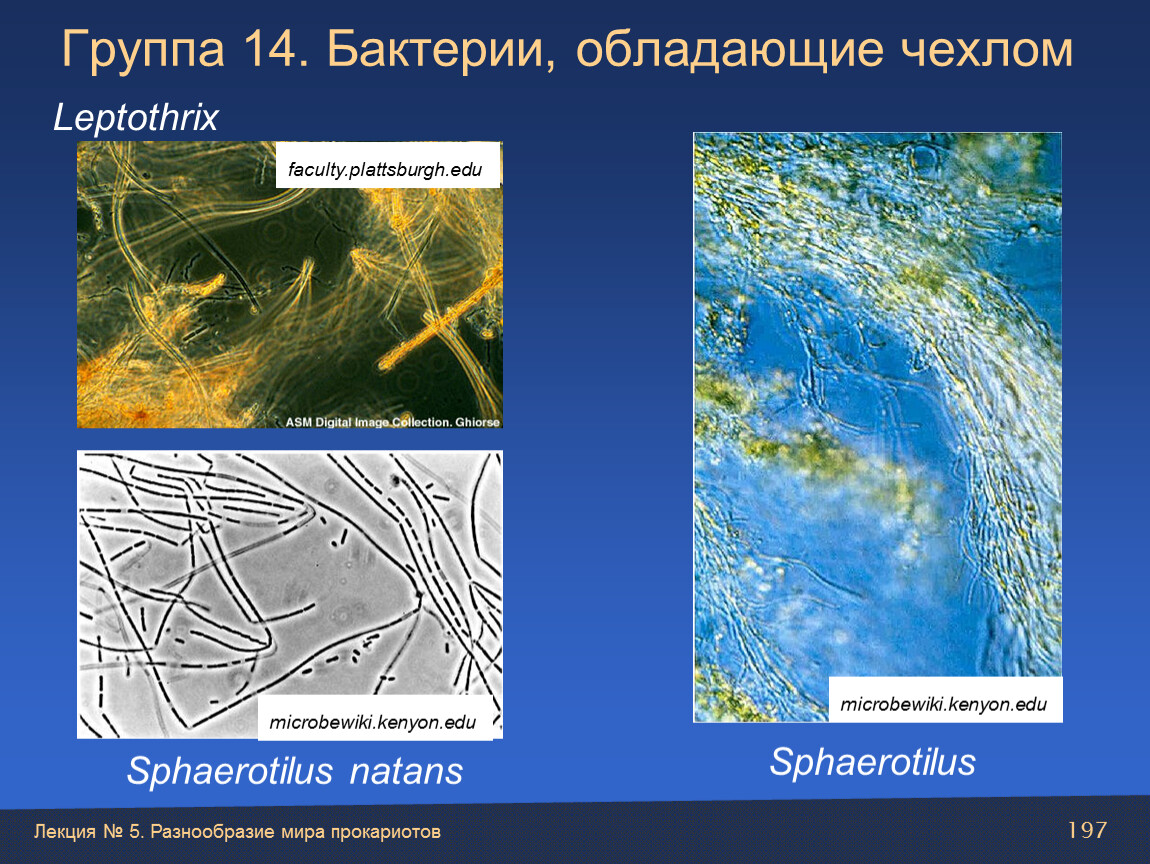 Группа 14. Бактерии, обладающие чехлом

Leptothrix

faculty.plattsburgh.edu

ASM Digital Image Collection. Ghiorse

microbewiki.kenyon.edu

Sphaerotilus natans

microbewiki.kenyon.edu

Sphaerotilus

Лекция № 5. Разнообразие мира прокариотов

197